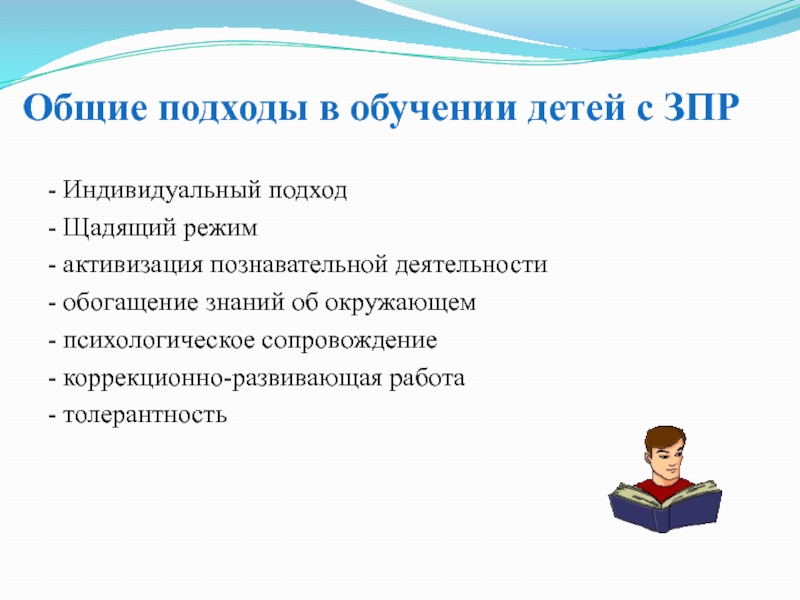 Общие подходы в обучении детей с ЗПР

- Индивидуальный подход
- Щадящий режим
- активизация познавательной деятельности
- обогащение знаний об окружающем
- психологическое сопровождение
- коррекционно-развивающая работа
- толерантность